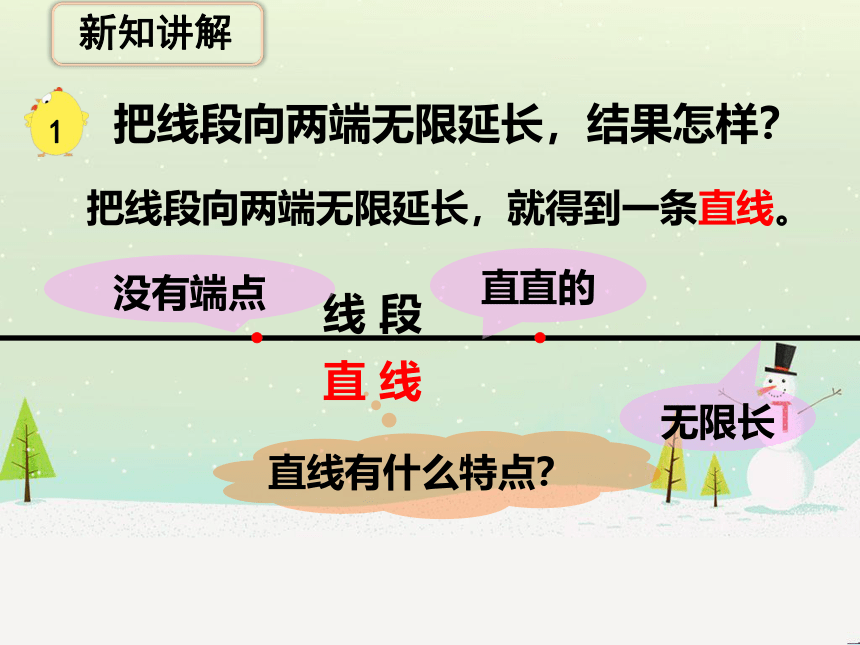 新知讲解

1 把线段向两端无限延长，结果怎样？

把线段向两端无限延长，就得到一条直线。

没有端点

线 段

直直的

直 线

无限长

直线有什么特点？